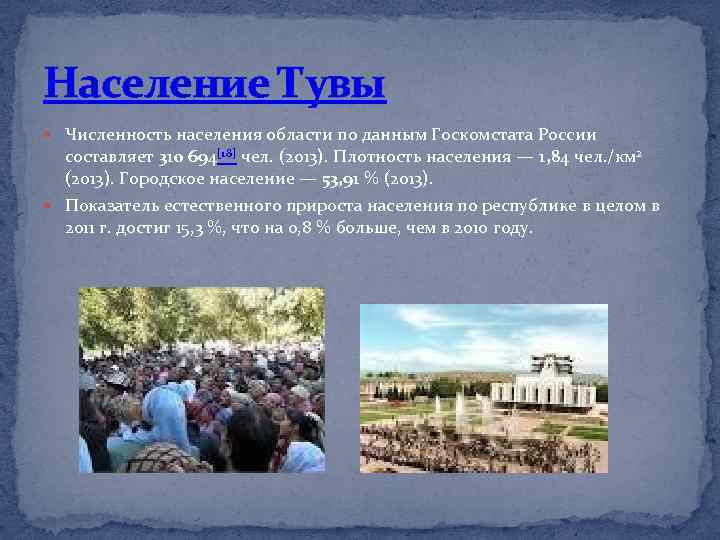 Население Тувы

Численность населения области по данным Госкомстата России составляет 310 694[18] чел. (2013). Плотность населения — 1,84 чел./км² (2013). Городское население — 53,91 % (2013).

Показатель естественного прироста населения по республике в целом в 2011 г. достиг 15,3 %, что на 0,8 % больше, чем в 2010 году.